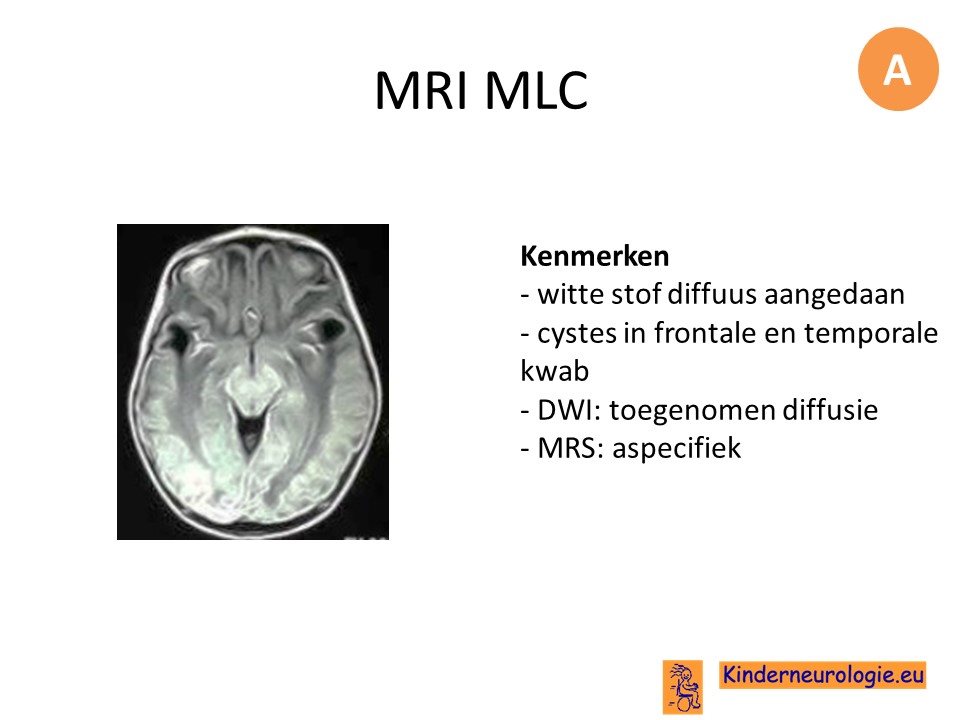 MRI MLC

A

Kenmerken
- witte stof diffuus aangedaan
- cystes in frontale en temporale kwab
- DWI: toegenomen diffusie
- MRS: aspecifiek

Kinderneurologie.eu